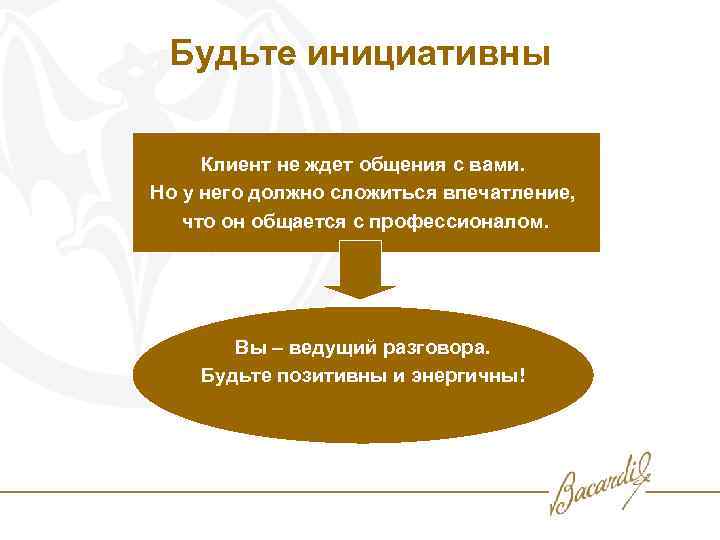 Будьте инициативны

Клиент не ждет общения с вами.
Но у него должно сложиться впечатление, что он общается с профессионалом.

Вы – ведущий разговора.
Будьте позитивны и энергичны!

Bacardi